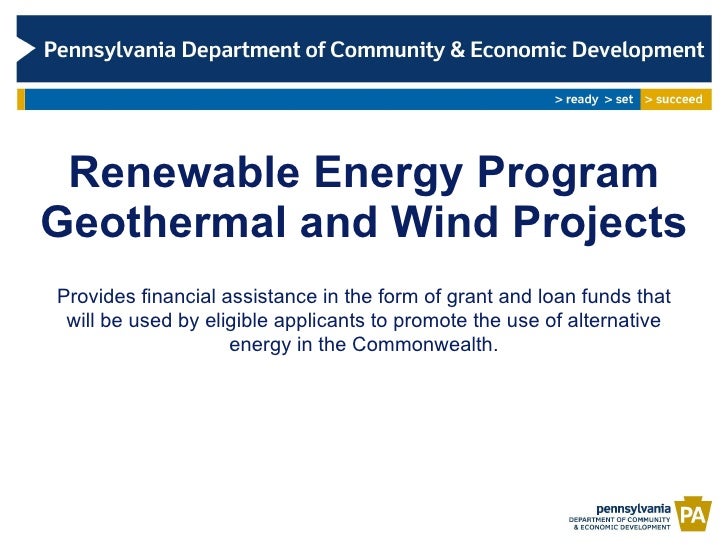 Pennsylvania Department of Community & Economic Development

> ready > set > succeed

Renewable Energy Program
Geothermal and Wind Projects

Provides financial assistance in the form of grant and loan funds that will be used by eligible applicants to promote the use of alternative energy in the Commonwealth.

pennsylvania
DEPARTMENT OF COMMUNITY & ECONOMIC DEVELOPMENT
PA